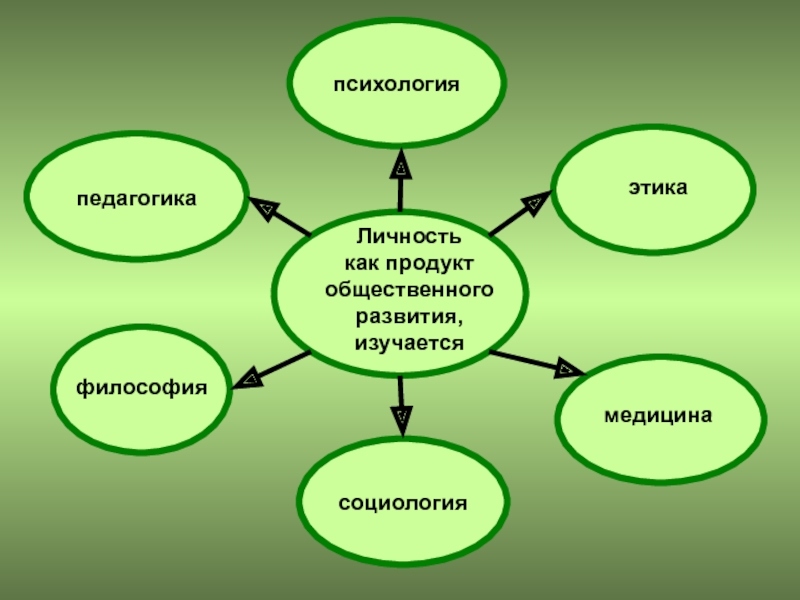 психология

педагогика

этика

Личность
как продукт
общественного
развития,
изучается

философия

медицина

социология